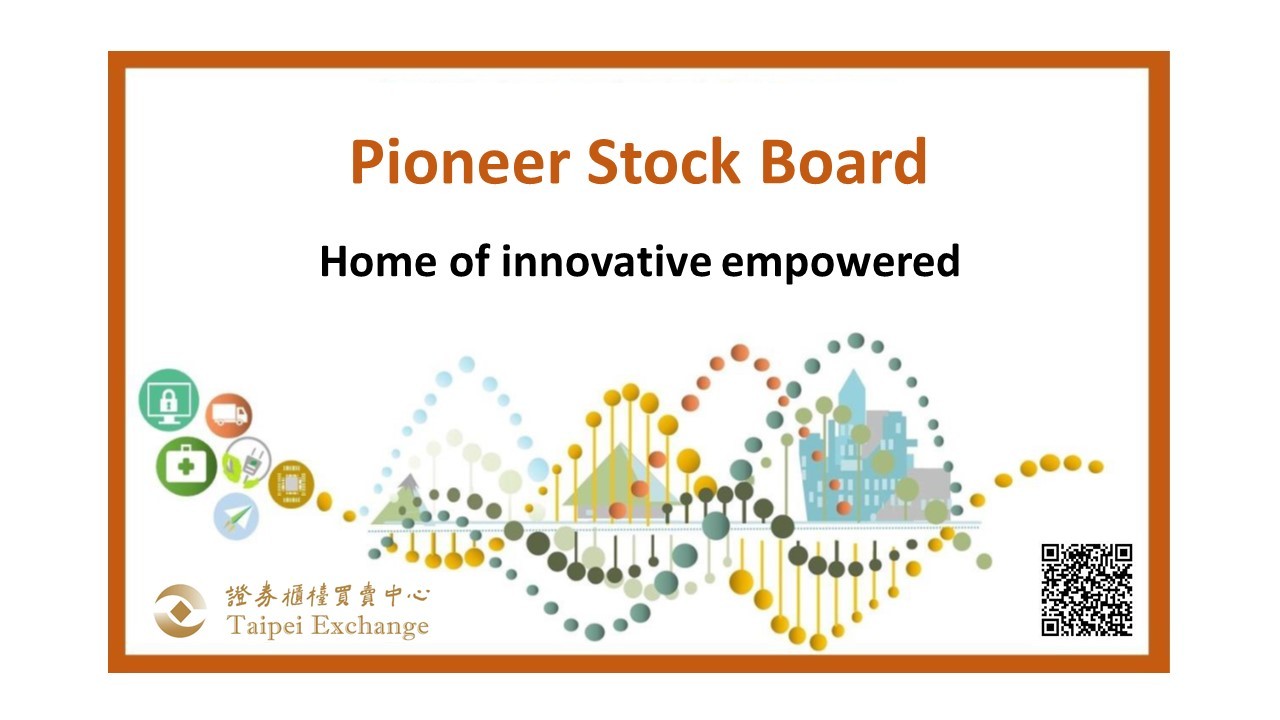 Pioneer Stock Board

Home of innovative empowered

證券櫃檯買賣中心
Taipei Exchange